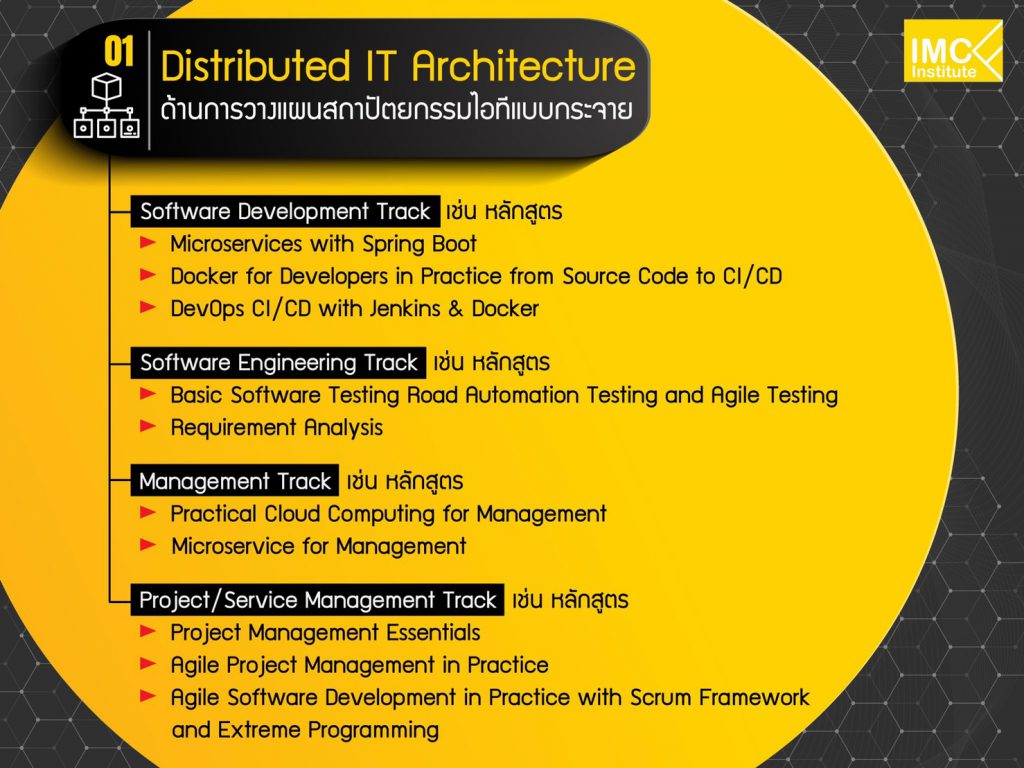 01

Distributed IT Architecture
ด้านการวางแผนสถาปัตยกรรมไอทีแบบกระจาย

IMC Institute

Software Development Track เช่น หลักสูตร
► Microservices with Spring Boot
► Docker for Developers in Practice from Source Code to CI/CD
► DevOps CI/CD with Jenkins & Docker

Software Engineering Track เช่น หลักสูตร
► Basic Software Testing Road Automation Testing and Agile Testing
► Requirement Analysis

Management Track เช่น หลักสูตร
► Practical Cloud Computing for Management
► Microservice for Management

Project/Service Management Track เช่น หลักสูตร
► Project Management Essentials
► Agile Project Management in Practice
► Agile Software Development in Practice with Scrum Framework and Extreme Programming